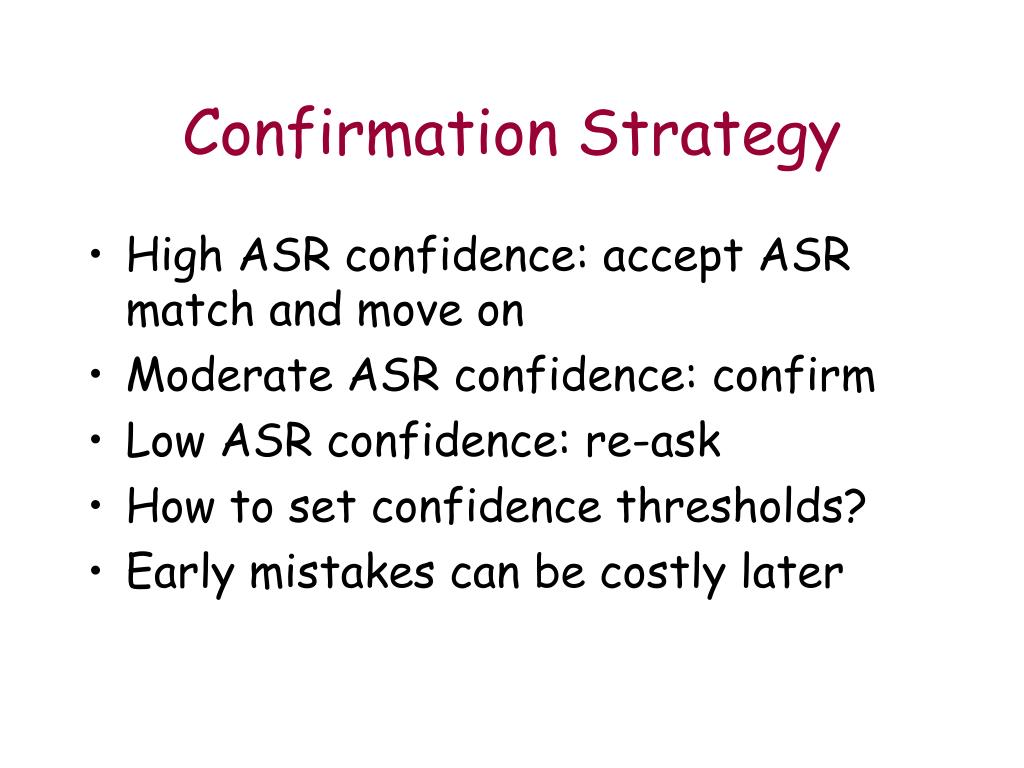 Confirmation Strategy

• High ASR confidence: accept ASR match and move on
• Moderate ASR confidence: confirm
• Low ASR confidence: re-ask
• How to set confidence thresholds?
• Early mistakes can be costly later